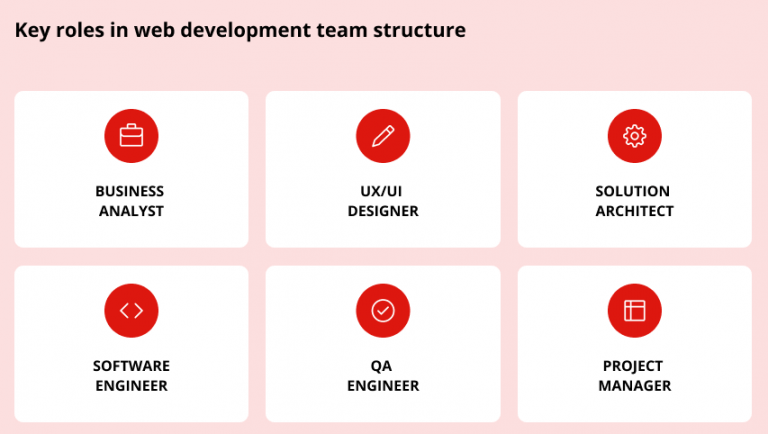 Key roles in web development team structure

BUSINESS ANALYST

UX/UI DESIGNER

SOLUTION ARCHITECT

SOFTWARE ENGINEER

QA ENGINEER

PROJECT MANAGER